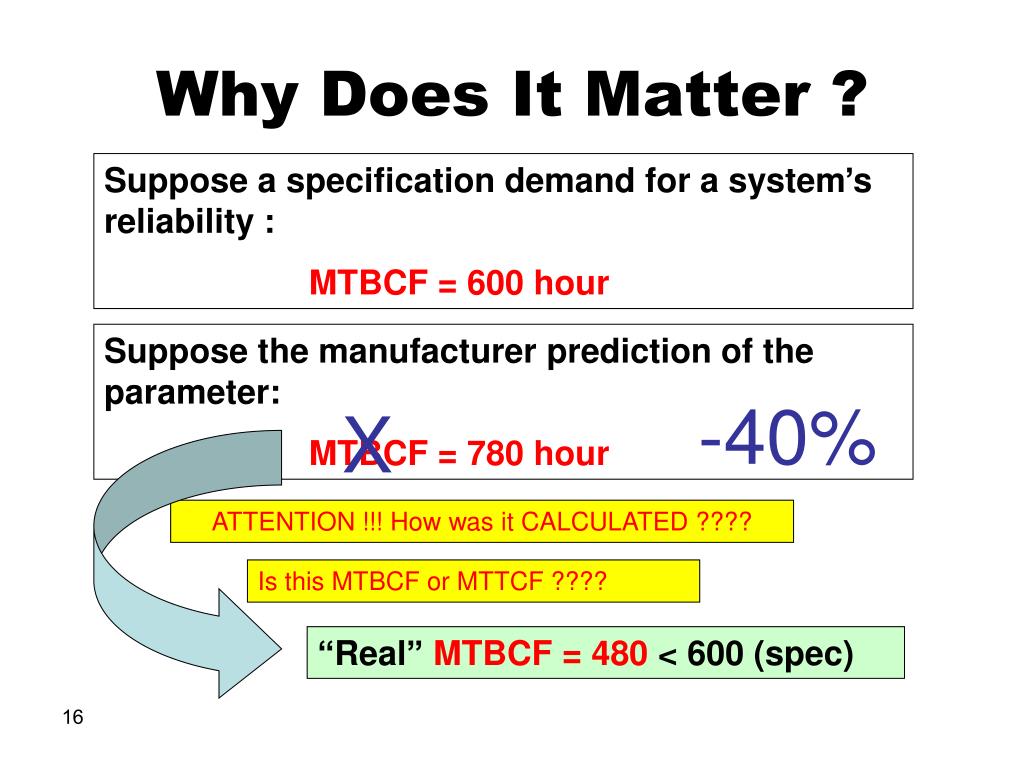 Why Does It Matter ?

Suppose a specification demand for a system's reliability :

MTBCF = 600 hour

Suppose the manufacturer prediction of the parameter:

X

MTBCF = 780 hour

-40%

ATTENTION !!! How was it CALCULATED ????

Is this MTBCF or MTTCF ????

"Real" MTBCF = 480 < 600 (spec)

16